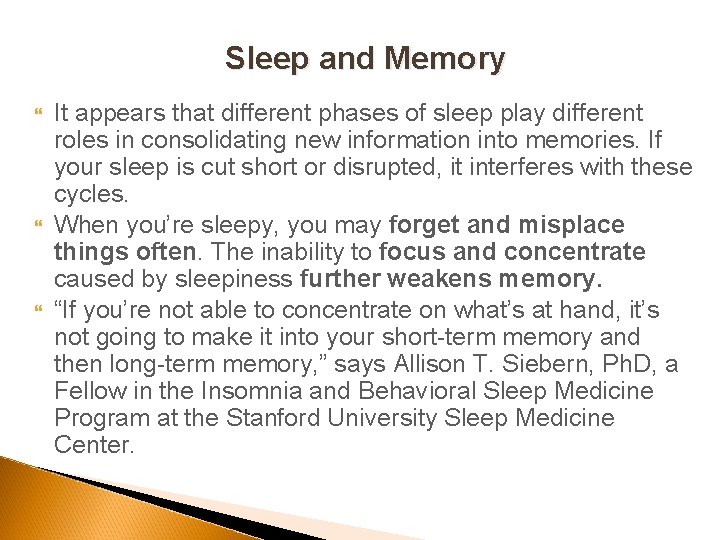 Sleep and Memory

It appears that different phases of sleep play different roles in consolidating new information into memories. If your sleep is cut short or disrupted, it interferes with these cycles.

When you're sleepy, you may forget and misplace things often. The inability to focus and concentrate caused by sleepiness further weakens memory.

"If you're not able to concentrate on what's at hand, it's not going to make it into your short-term memory and then long-term memory," says Allison T. Siebern, PhD, a Fellow in the Insomnia and Behavioral Sleep Medicine Program at the Stanford University Sleep Medicine Center.